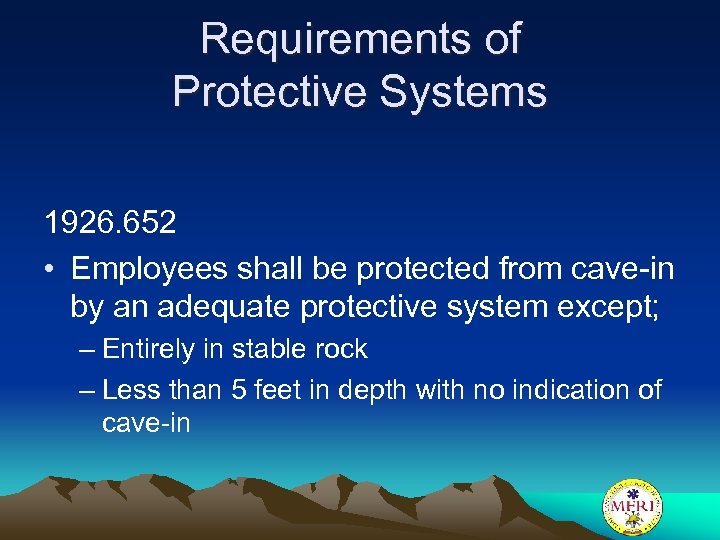 Requirements of Protective Systems

1926.652

• Employees shall be protected from cave-in by an adequate protective system except;

– Entirely in stable rock

– Less than 5 feet in depth with no indication of cave-in

MERI